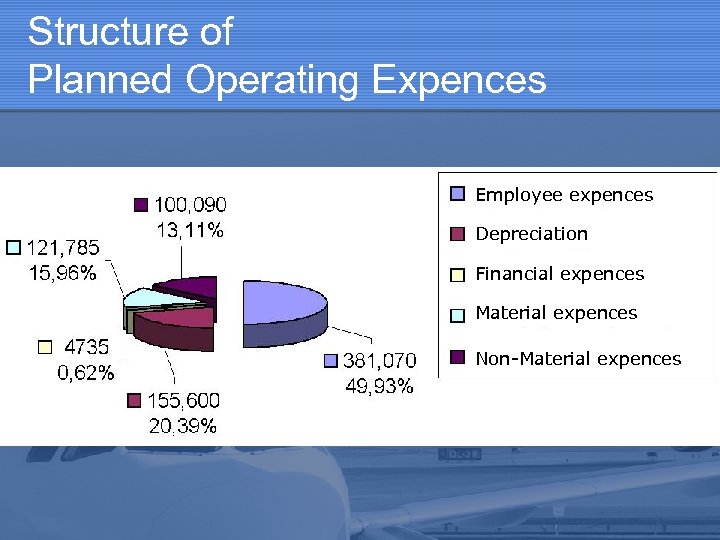 Structure of
Planned Operating Expences

100,090
13,11%

121,785
15,96%

4735
0,62%

155,600
20,39%

381,070
49,93%

Employee expences
Depreciation
Financial expences
Material expences
Non-Material expences